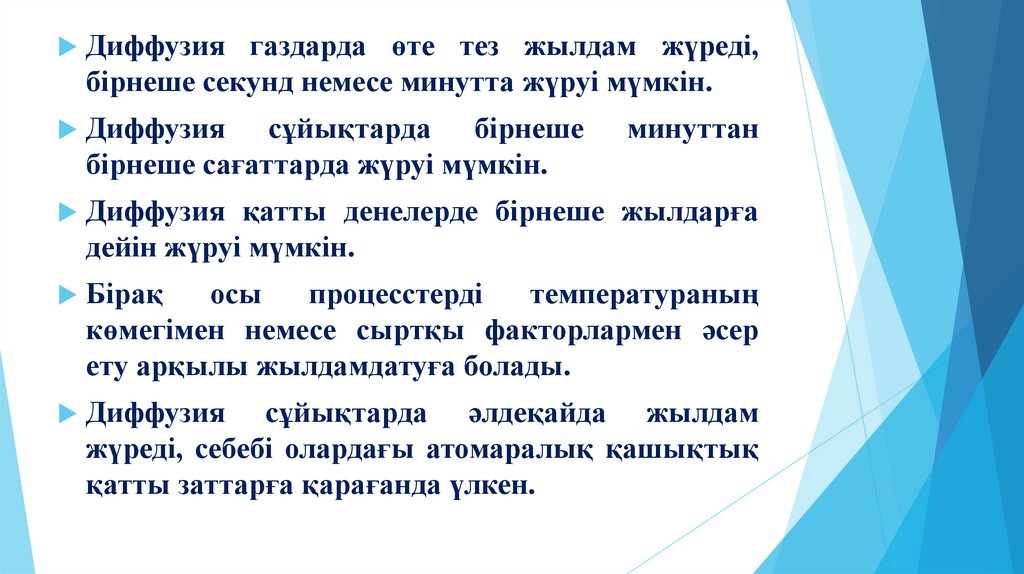 Диффузия газдарда өте тез жылдам жүреді, бірнеше секунд немесе минутта жүруі мүмкін.

Диффузия сұйықтарда бірнеше минуттан бірнеше сағаттарда жүруі мүмкін.

Диффузия қатты денелерде бірнеше жылдарға дейін жүруі мүмкін.

Бірақ осы процесстерді температураның көмегімен немесе сыртқы факторлармен әсер ету арқылы жылдамдатуға болады.

Диффузия сұйықтарда әлдеқайда жылдам жүреді, себебі олардағы атомаралық қашықтық қатты заттарға қарағанда үлкен.